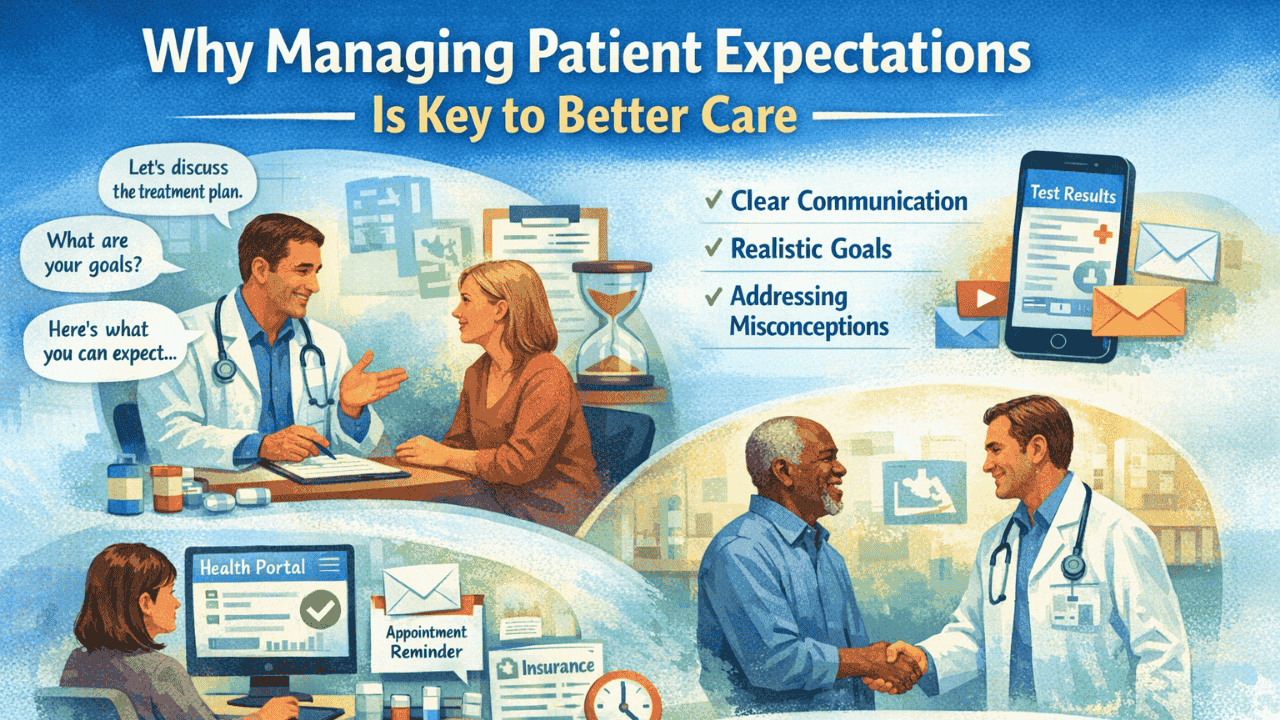 Why Managing Patient Expectations
Is Key to Better Care

Let's discuss the treatment plan.

What are your goals?

Here's what you can expect...

✓ Clear Communication
✓ Realistic Goals
✓ Addressing Misconceptions

Test Results

Health Portal

Appointment Reminder

Insurance